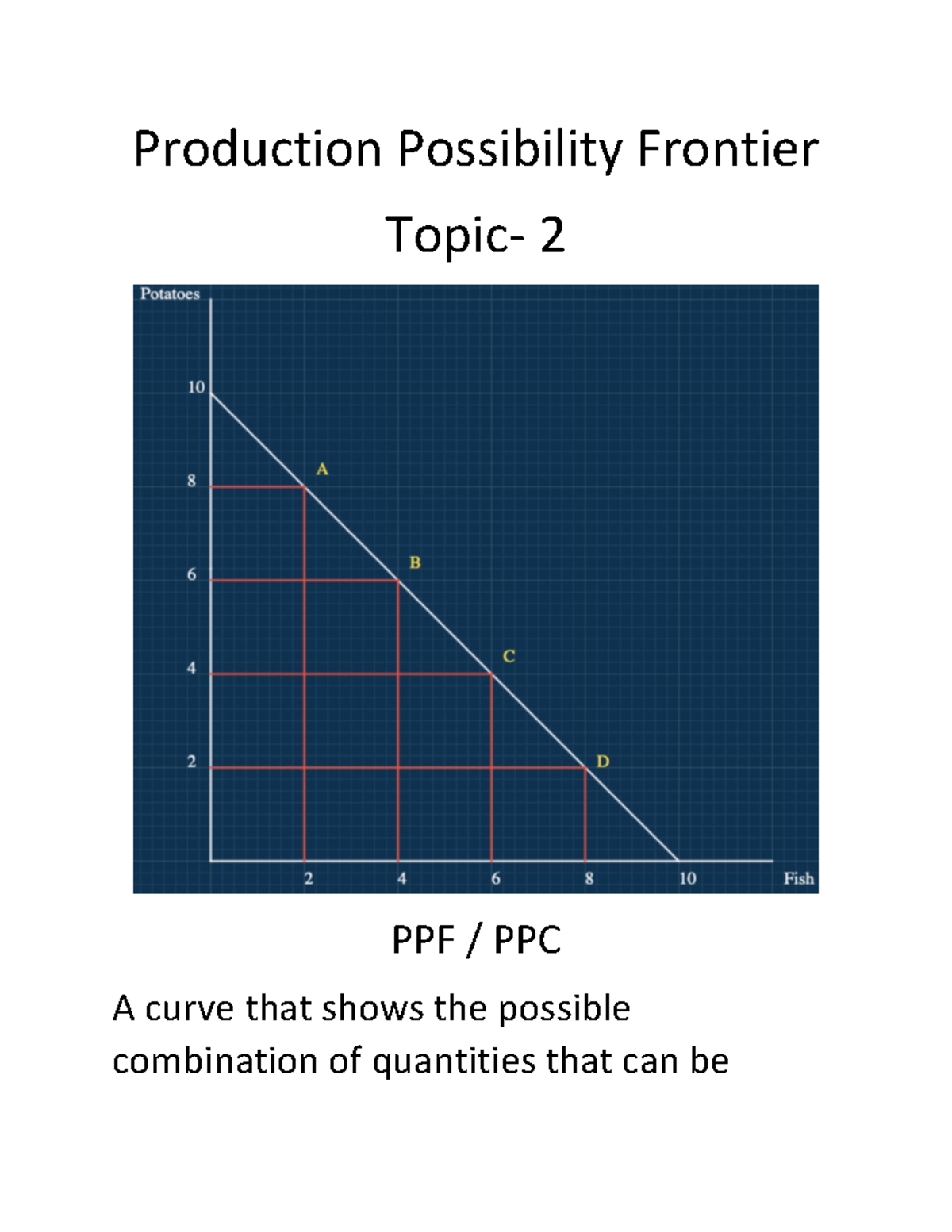 Production Possibility Frontier

Topic- 2

Potatoes
10
8
6
4
2
A
B
C
D
2
4
6
8
10
Fish

PPF / PPC

A curve that shows the possible combination of quantities that can be